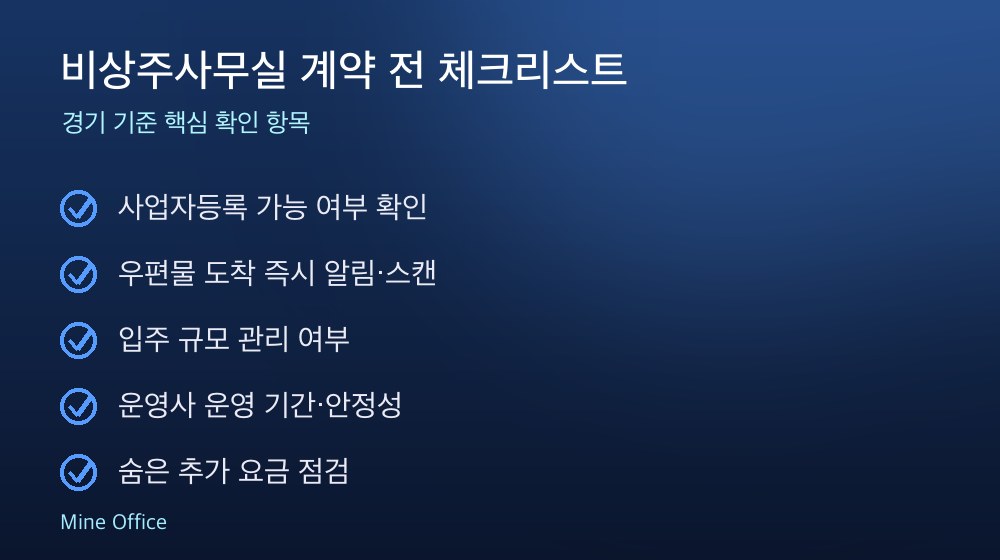 비상주사무실 계약 전 체크리스트

경기 기준 핵심 확인 항목

사업자등록 가능 여부 확인

우편물 도착 즉시 알림·스캔

입주 규모 관리 여부

운영사 운영 기간·안정성

숨은 추가 요금 점검

Mine Office